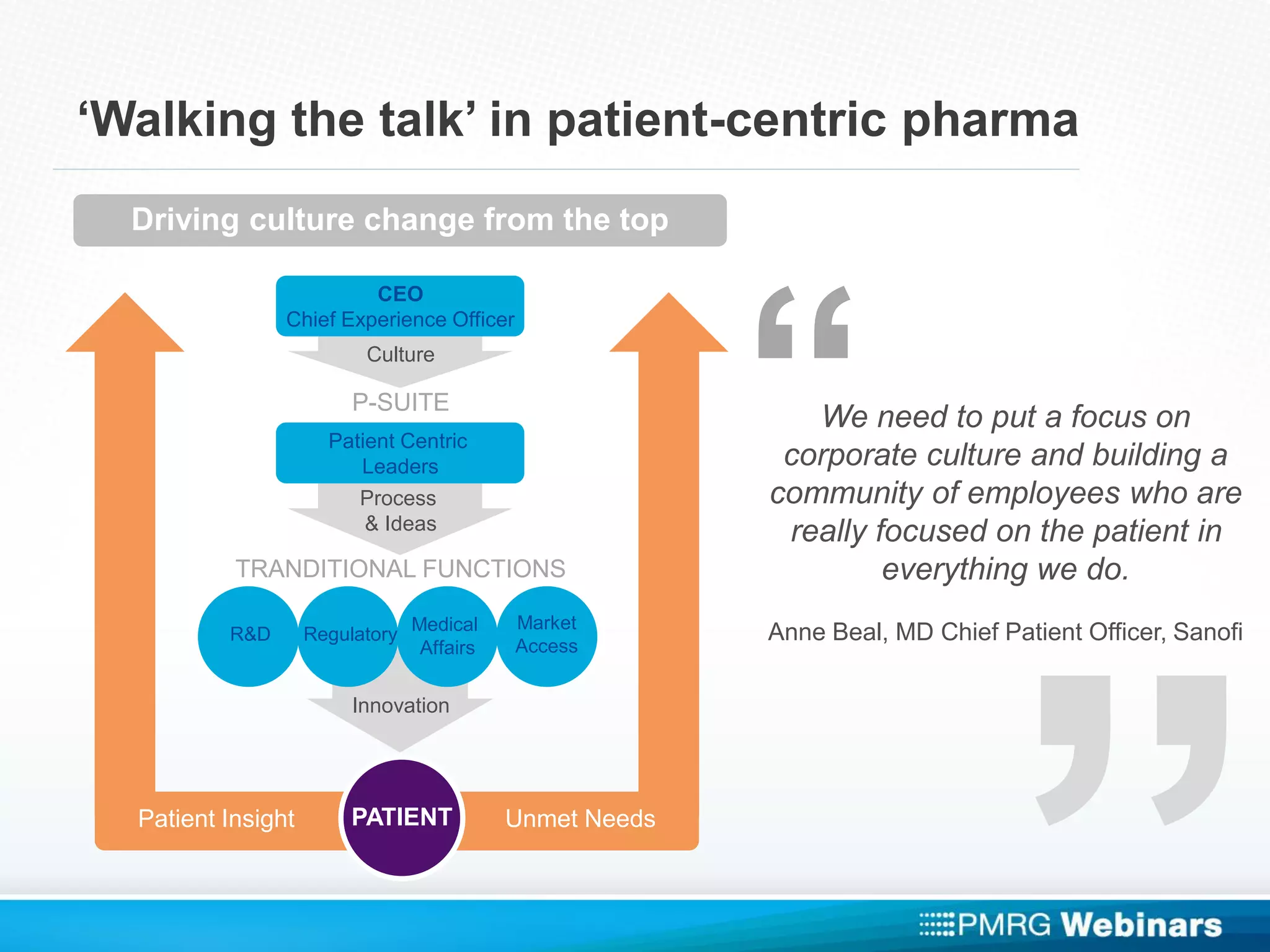 ‘Walking the talk’ in patient-centric pharma

Driving culture change from the top

CEO
Chief Experience Officer

Culture

P-SUITE

Patient Centric Leaders

Process & Ideas

TRANDITIONAL FUNCTIONS

R&D

Regulatory

Medical Affairs

Market Access

Innovation

Patient Insight

PATIENT

Unmet Needs

“

We need to put a focus on corporate culture and building a community of employees who are really focused on the patient in everything we do.

Anne Beal, MD Chief Patient Officer, Sanofi

”

PMRG Webinars